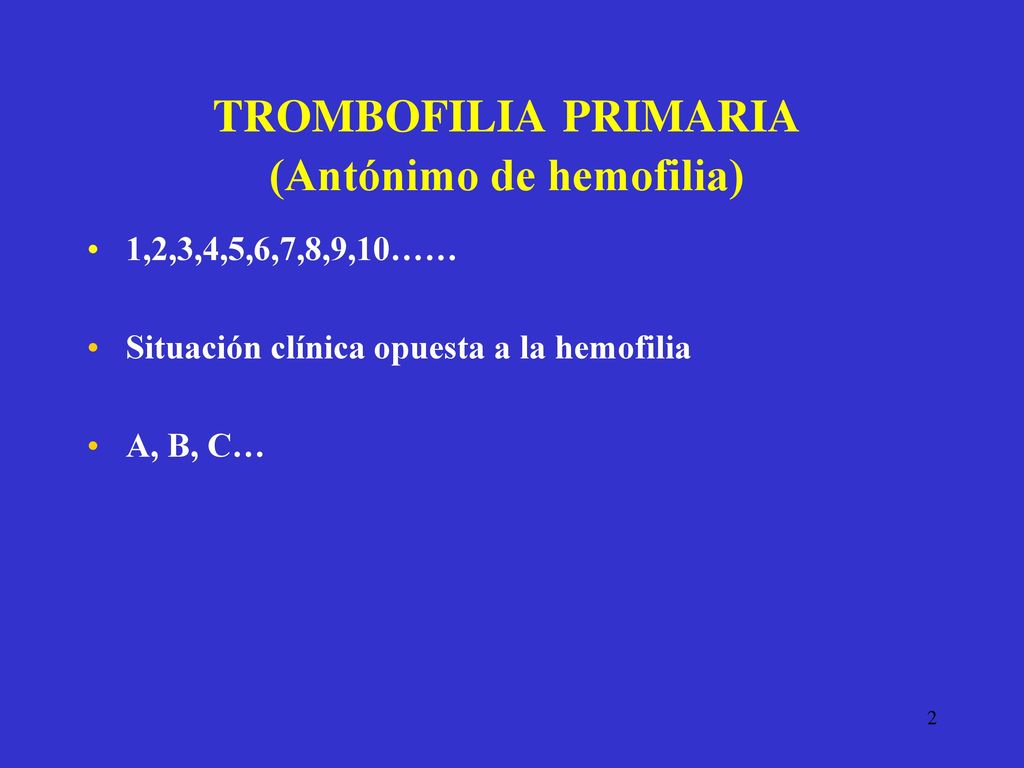 TROMBOFILIA PRIMARIA
(Antónimo de hemofilia)

• 1,2,3,4,5,6,7,8,9,10……

• Situación clínica opuesta a la hemofilia

• A, B, C…

2